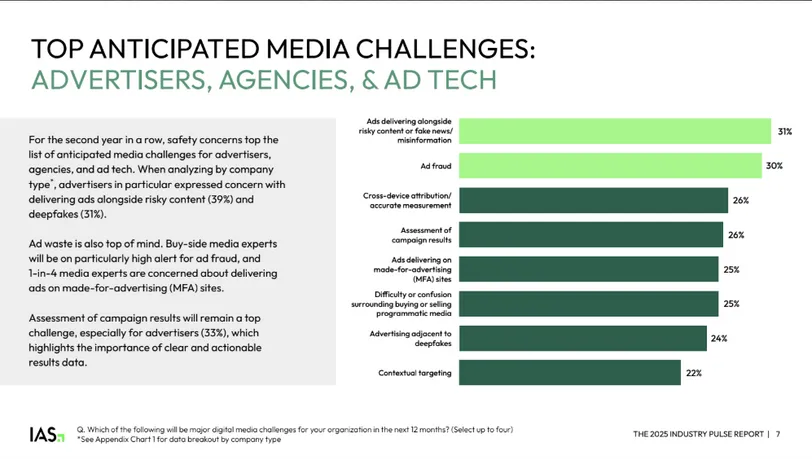 TOP ANTICIPATED MEDIA CHALLENGES:
ADVERTISERS, AGENCIES, & AD TECH

For the second year in a row, safety concerns top the list of anticipated media challenges for advertisers, agencies, and ad tech. When analyzing by company type*, advertisers in particular expressed concern with delivering ads alongside risky content (39%) and deepfakes (31%).

Ad waste is also top of mind. Buy-side media experts will be on particularly high alert for ad fraud, and 1-in-4 media experts are concerned about delivering ads on made-for-advertising (MFA) sites.

Assessment of campaign results will remain a top challenge, especially for advertisers (33%), which highlights the importance of clear and actionable results data.

Ads delivering alongside risky content or fake news/ misinformation 31%
Ad fraud 30%
Cross-device attribution/ accurate measurement 26%
Assessment of campaign results 26%
Ads delivering on made-for-advertising (MFA) sites 25%
Difficulty or confusion surrounding buying or selling programmatic media 25%
Advertising adjacent to deepfakes 24%
Contextual targeting 22%

IAS

Q. Which of the following will be major digital media challenges for your organization in the next 12 months? (Select up to four)
*See Appendix Chart 1 for data breakout by company type

THE 2025 INDUSTRY PULSE REPORT | 7